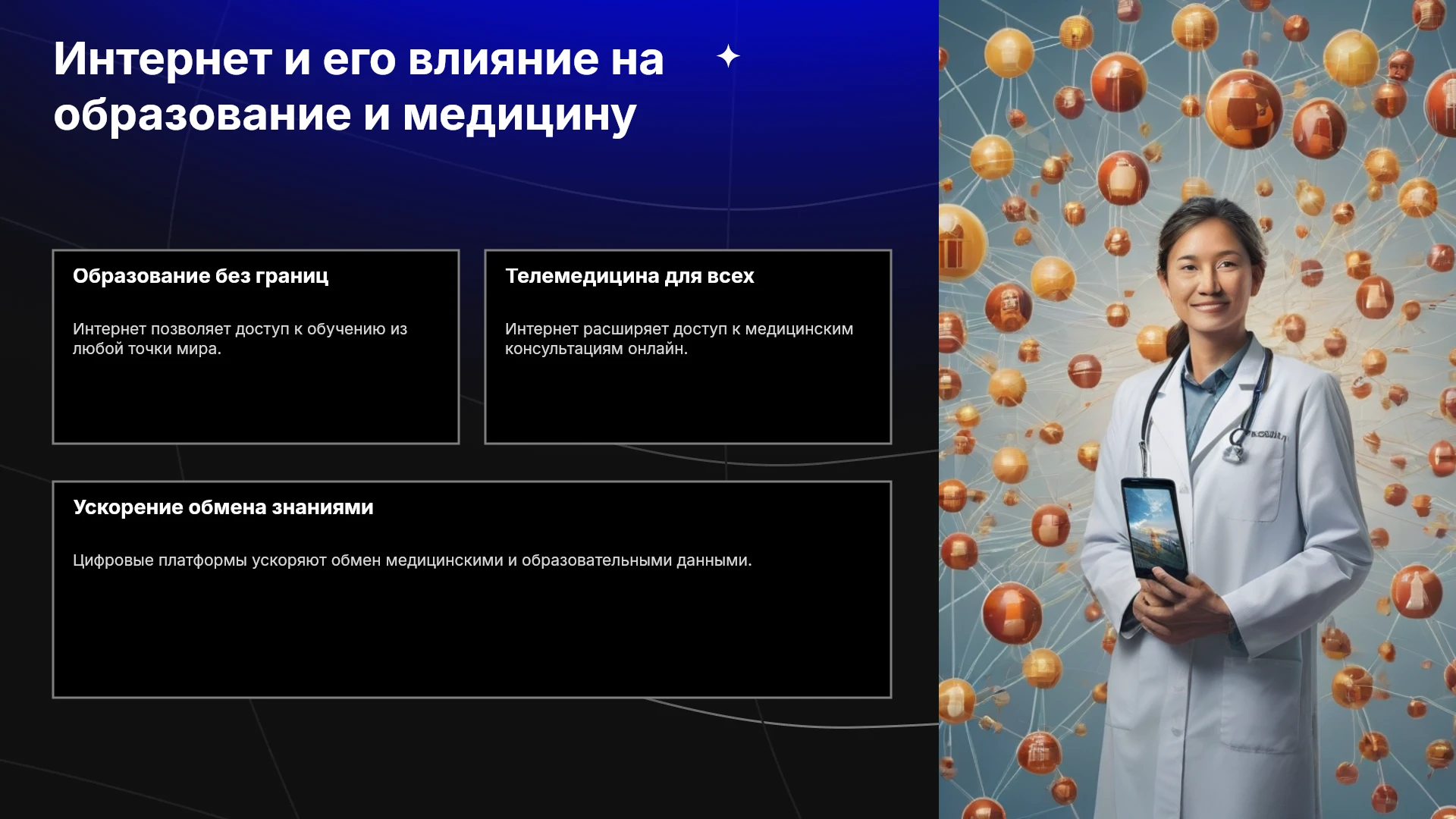 Интернет и его влияние на образование и медицину

Образование без границ

Интернет позволяет доступ к обучению из любой точки мира.

Телемедицина для всех

Интернет расширяет доступ к медицинским консультациям онлайн.

Ускорение обмена знаниями

Цифровые платформы ускоряют обмен медицинскими и образовательными данными.